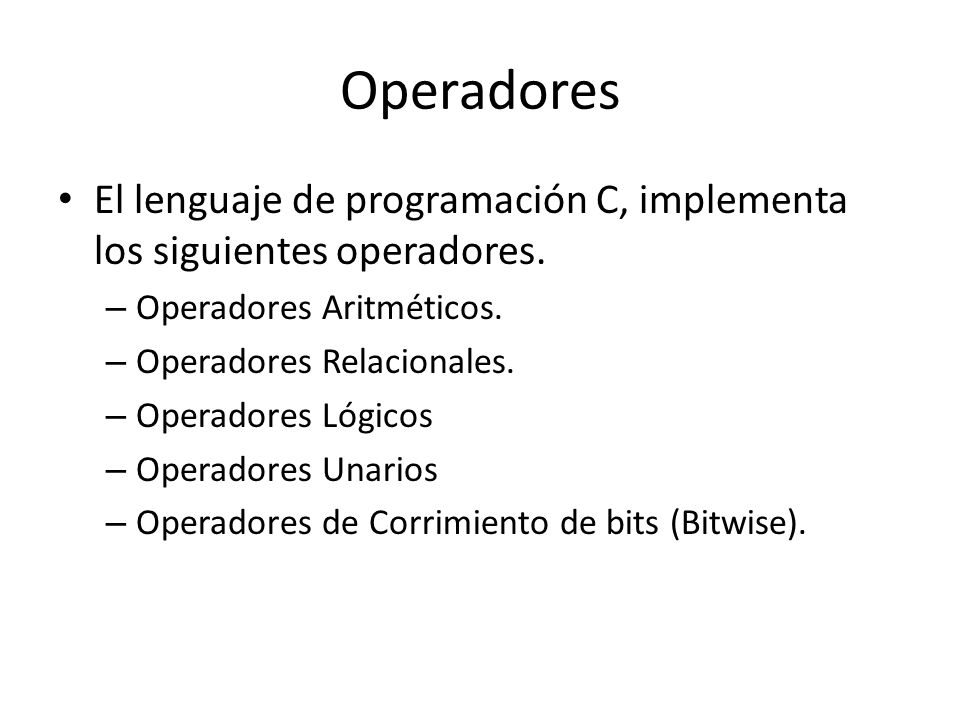 Operadores

• El lenguaje de programación C, implementa los siguientes operadores.

– Operadores Aritméticos.
– Operadores Relacionales.
– Operadores Lógicos
– Operadores Unarios
– Operadores de Corrimiento de bits (Bitwise).